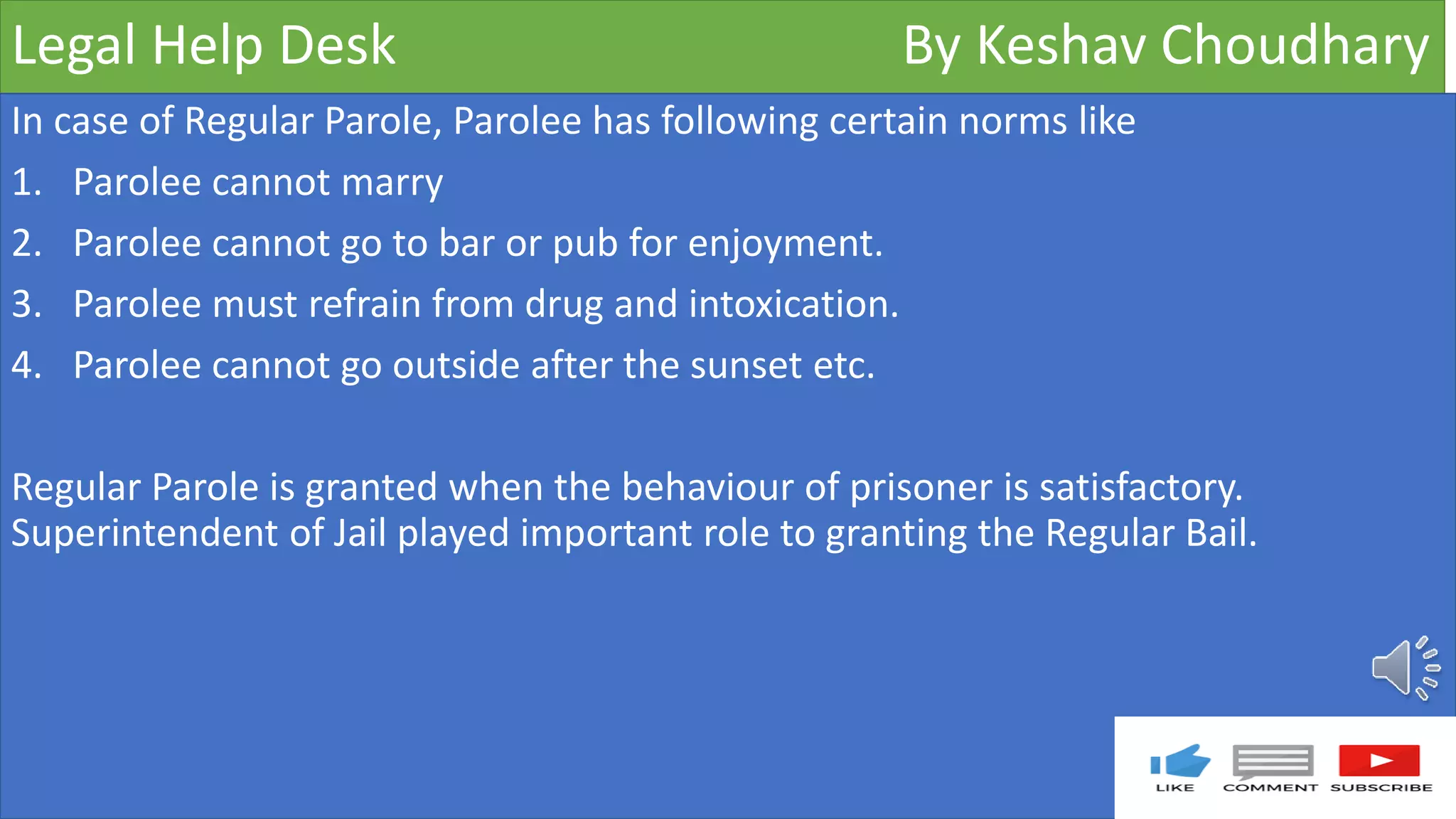 Legal Help Desk By Keshav Choudhary

In case of Regular Parole, Parolee has following certain norms like

1. Parolee cannot marry
2. Parolee cannot go to bar or pub for enjoyment.
3. Parolee must refrain from drug and intoxication.
4. Parolee cannot go outside after the sunset etc.

Regular Parole is granted when the behaviour of prisoner is satisfactory. Superintendent of Jail played important role to granting the Regular Bail.

LIKE COMMENT SUBSCRIBE